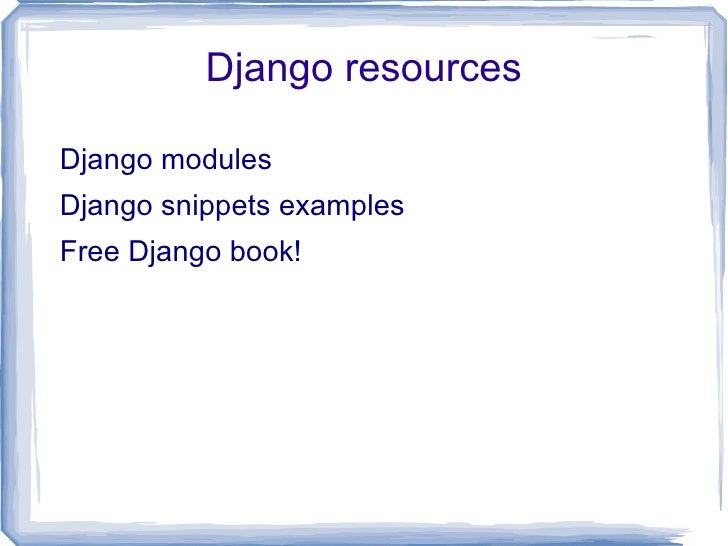 Django resources

Django modules

Django snippets examples

Free Django book!